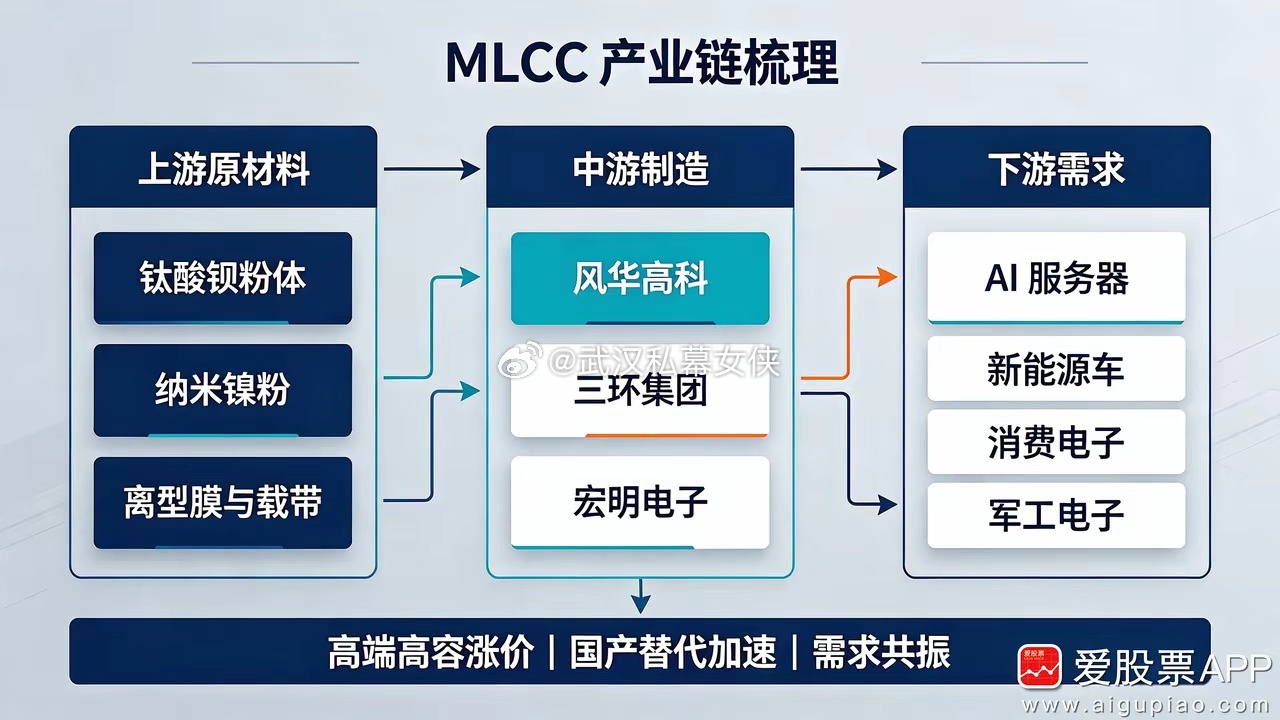 MLCC 产业链梳理

上游原材料

钛酸钡粉体

纳米镍粉

离型膜与载带

中游制造

风华高科

@武汉私募女侠

三环集团

宏明电子

下游需求

AI 服务器

新能源车

消费电子

军工电子

高端高容涨价 | 国产替代加速 | 需求共振

爱股票

爱股票APP
www.aigupiao.com